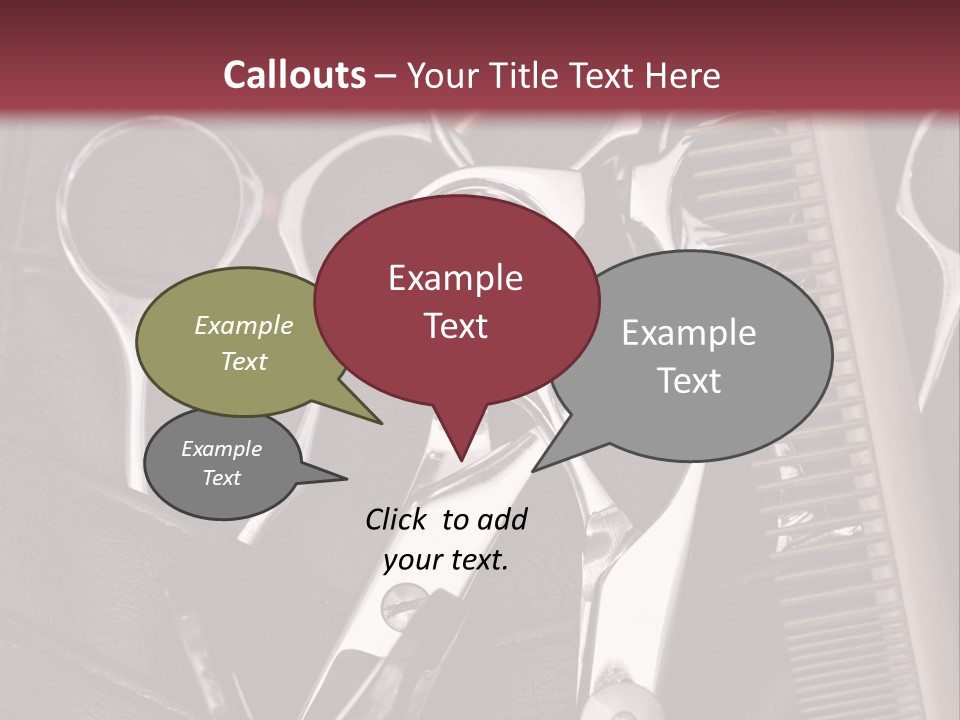 Callouts – Your Title Text Here

Example Text

Example Text

Example Text

Example Text

Click to add your text.